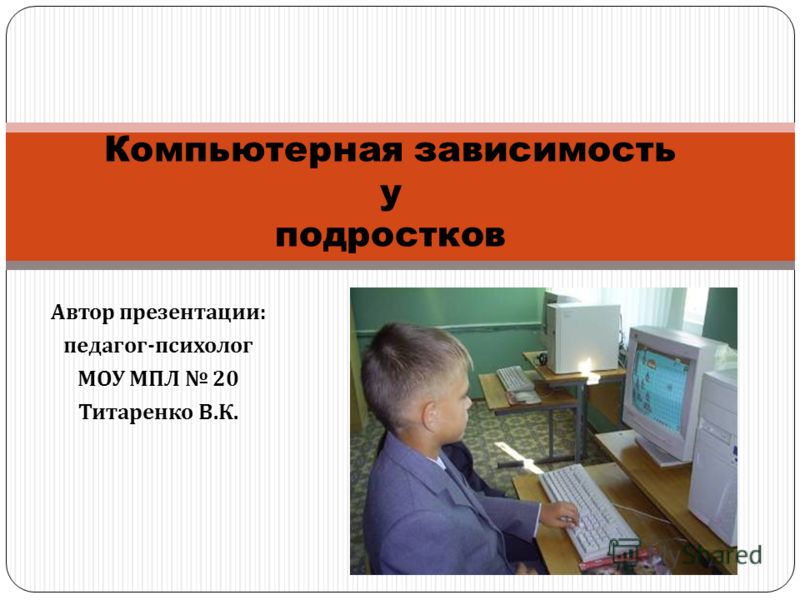 Компьютерная зависимость
у
подростков

Автор презентации:
педагог-психолог
МОУ МПЛ № 20
Титаренко В.К.

MyShared